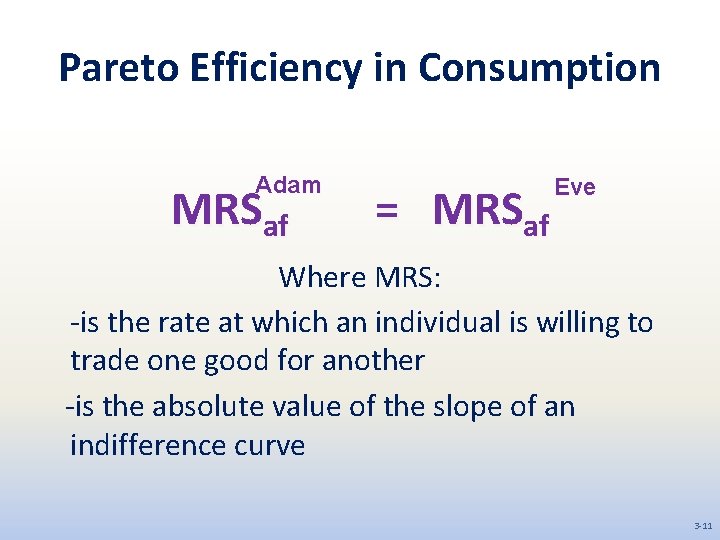 Pareto Efficiency in Consumption

$MRS_{af}^{Adam} = MRS_{af}^{Eve}$

Where MRS:

-is the rate at which an individual is willing to trade one good for another

-is the absolute value of the slope of an indifference curve

3-11